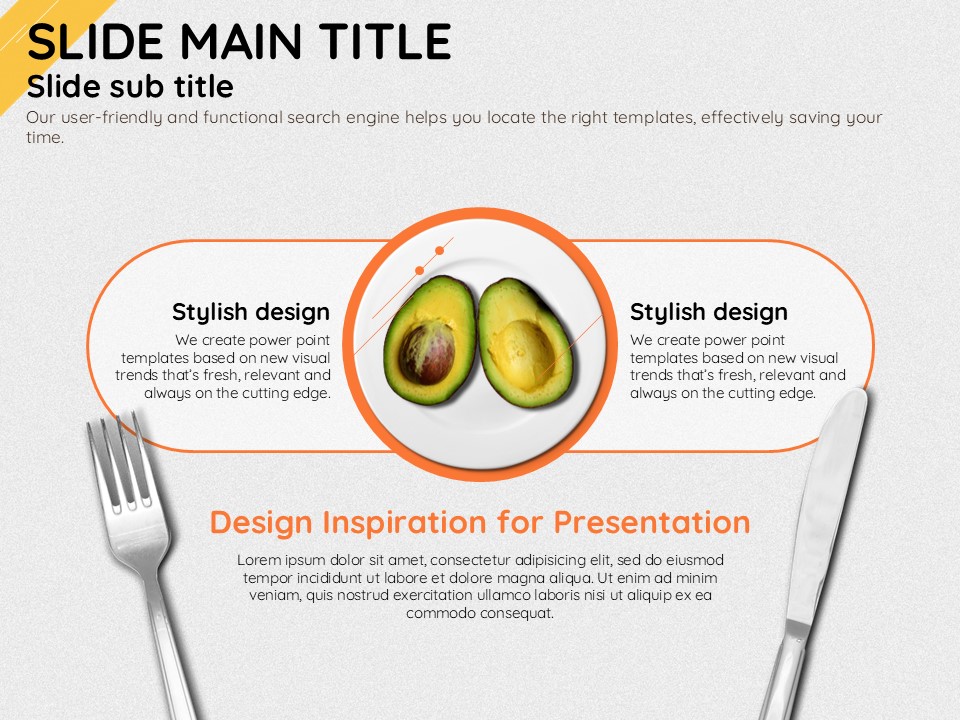 SLIDE MAIN TITLE
Slide sub title
Our user-friendly and functional search engine helps you locate the right templates, effectively saving your time.

Stylish design
We create power point templates based on new visual trends that's fresh, relevant and always on the cutting edge.

Stylish design
We create power point templates based on new visual trends that's fresh, relevant and always on the cutting edge.

Design Inspiration for Presentation
Lorem ipsum dolor sit amet, consectetur adipisicing elit, sed do eiusmod tempor incididunt ut labore et dolore magna aliqua. Ut enim ad minim veniam, quis nostrud exercitation ullamco laboris nisi ut aliquip ex ea commodo consequat.